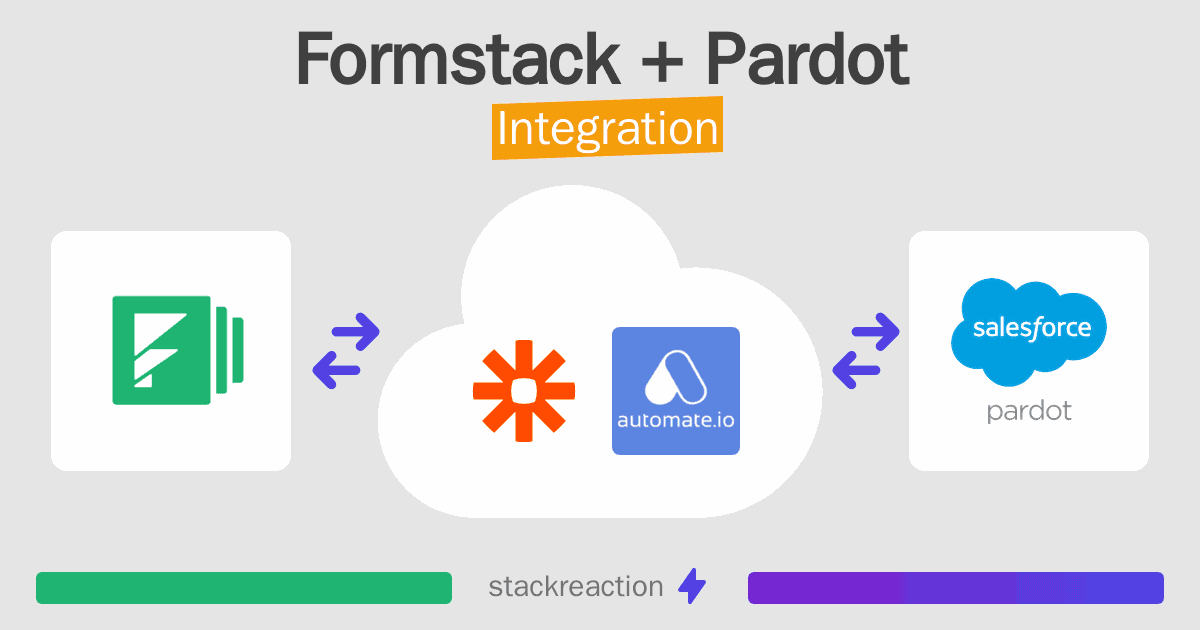 Formstack + Pardot
Integration

automate.io

salesforce
pardot

stackreaction